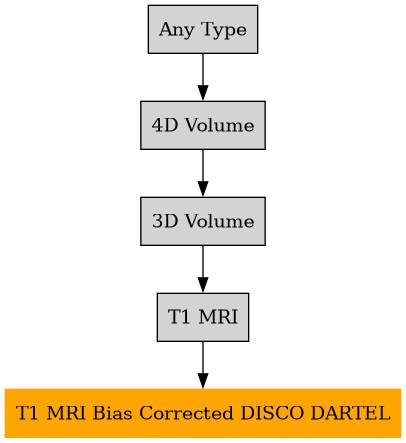 Any Type

4D Volume

3D Volume

T1 MRI

T1 MRI Bias Corrected DISCO DARTEL